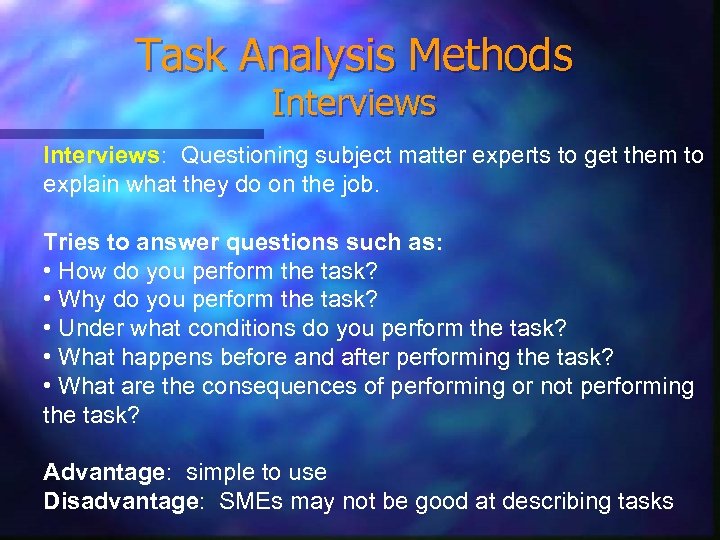 Task Analysis Methods
Interviews

Interviews: Questioning subject matter experts to get them to explain what they do on the job.

Tries to answer questions such as:
• How do you perform the task?
• Why do you perform the task?
• Under what conditions do you perform the task?
• What happens before and after performing the task?
• What are the consequences of performing or not performing the task?

Advantage: simple to use
Disadvantage: SMEs may not be good at describing tasks